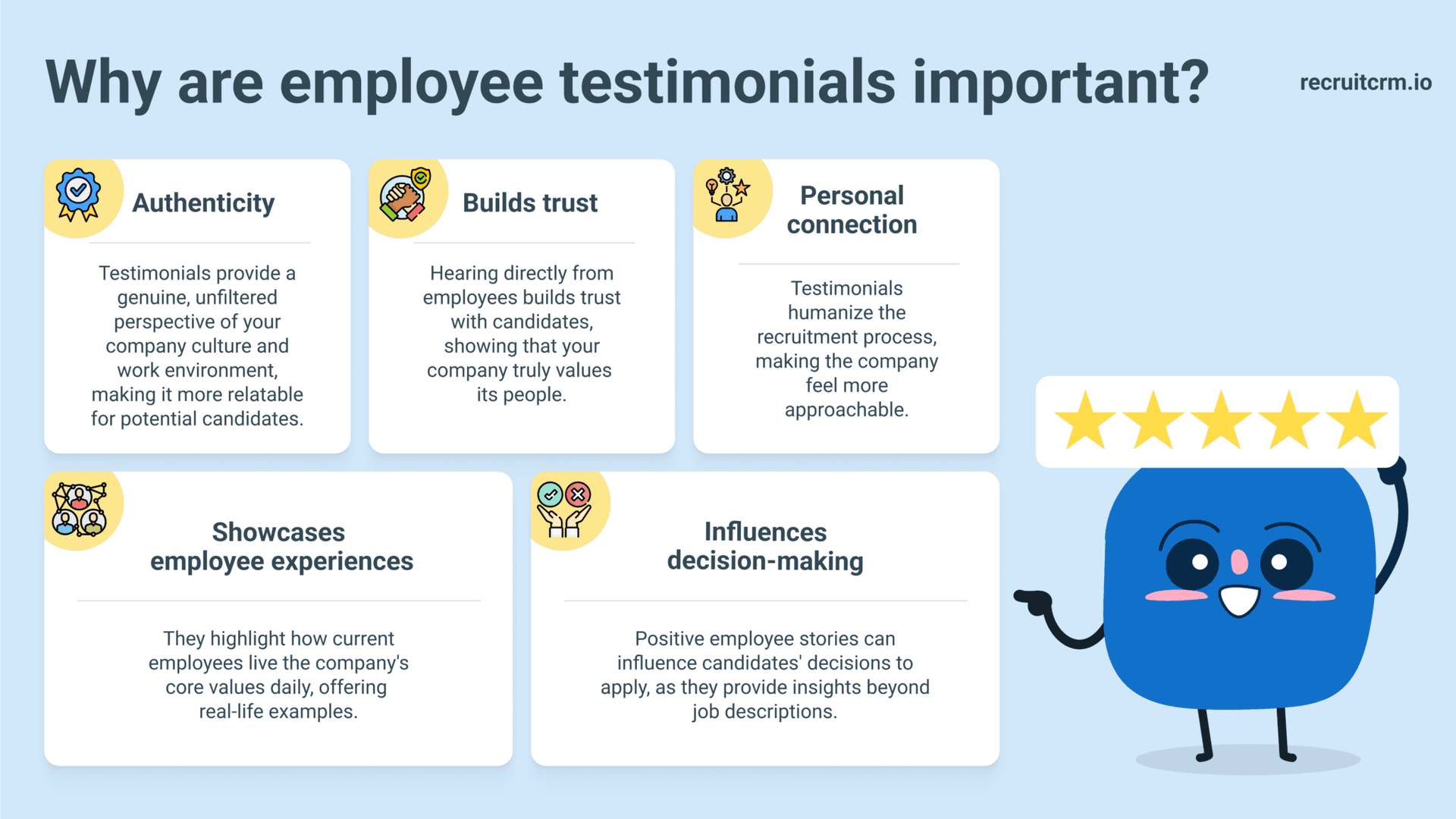 Why are employee testimonials important?

recruitcrm.io

Authenticity

Testimonials provide a genuine, unfiltered perspective of your company culture and work environment, making it more relatable for potential candidates.

Builds trust

Hearing directly from employees builds trust with candidates, showing that your company truly values its people.

Personal connection

Testimonials humanize the recruitment process, making the company feel more approachable.

Showcases employee experiences

They highlight how current employees live the company's core values daily, offering real-life examples.

Influences decision-making

Positive employee stories can influence candidates' decisions to apply, as they provide insights beyond job descriptions.